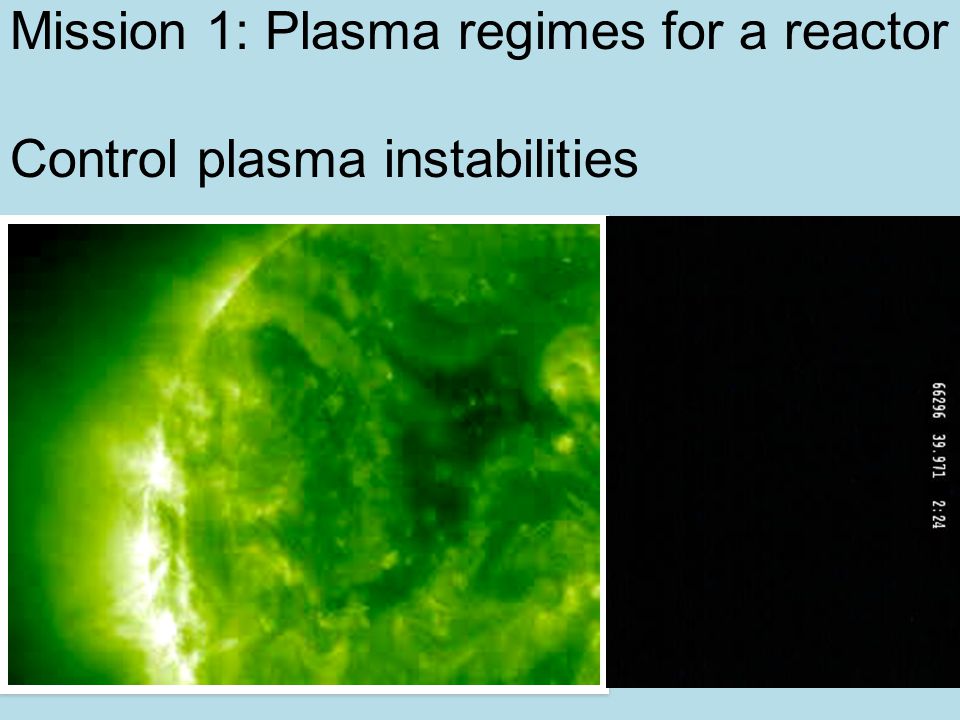 Mission 1: Plasma regimes for a reactor

Control plasma instabilities

66296 39.971 2:24